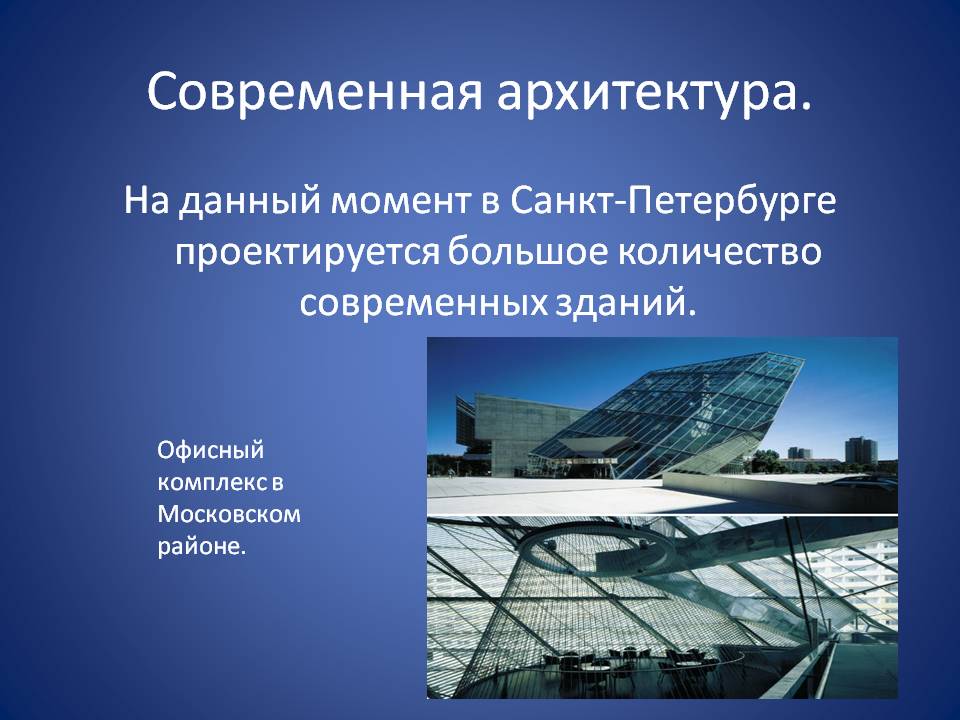 Современная архитектура.

На данный момент в Санкт-Петербурге проектируется большое количество современных зданий.

Офисный комплекс в Московском районе.